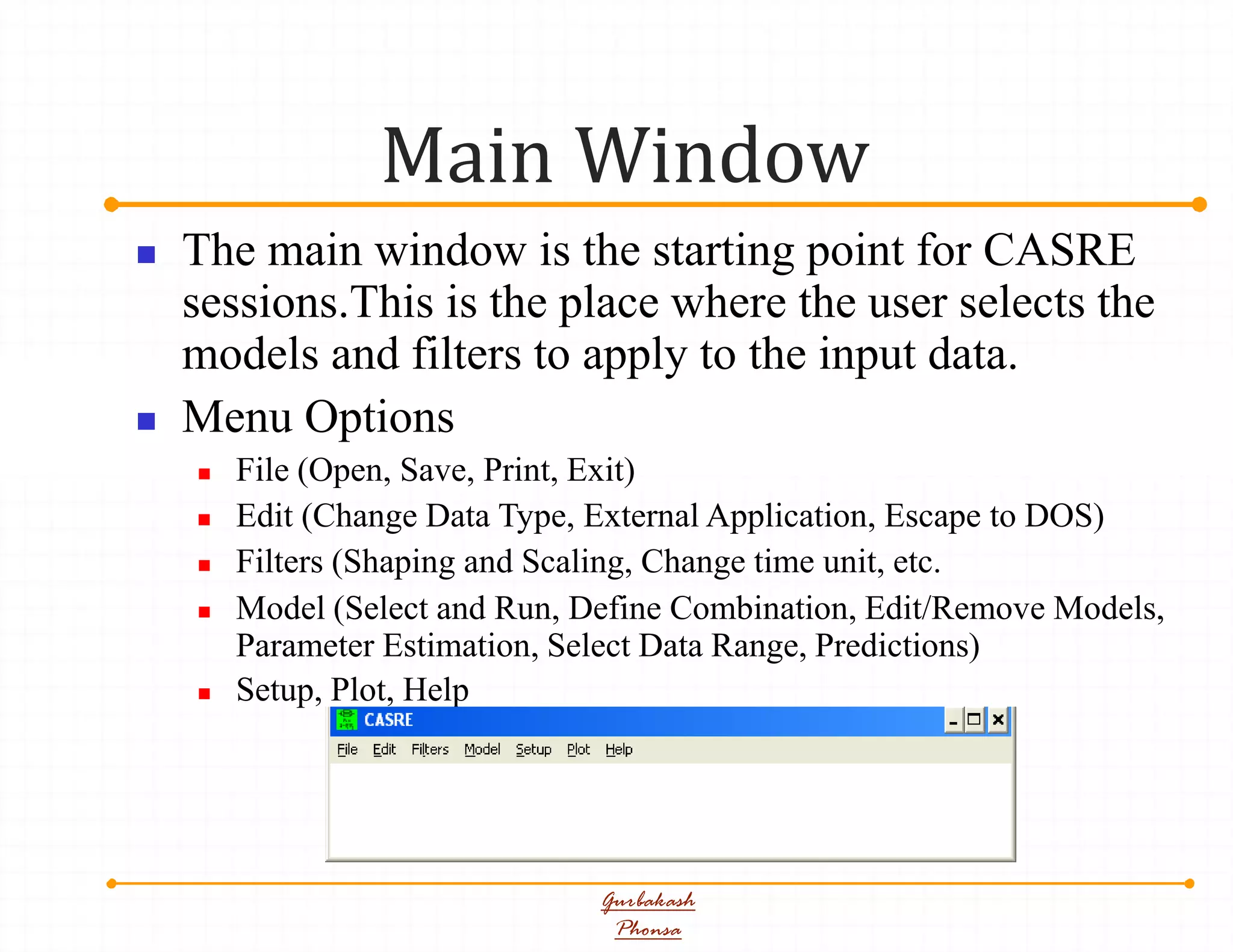 Main Window

The main window is the starting point for CASRE sessions.This is the place where the user selects the models and filters to apply to the input data.

Menu Options

File (Open, Save, Print, Exit)

Edit (Change Data Type, External Application, Escape to DOS)

Filters (Shaping and Scaling, Change time unit, etc.

Model (Select and Run, Define Combination, Edit/Remove Models, Parameter Estimation, Select Data Range, Predictions)

Setup, Plot, Help

CASRE

File Edit Filters Model Setup Plot Help

Gurbakash Phonsa